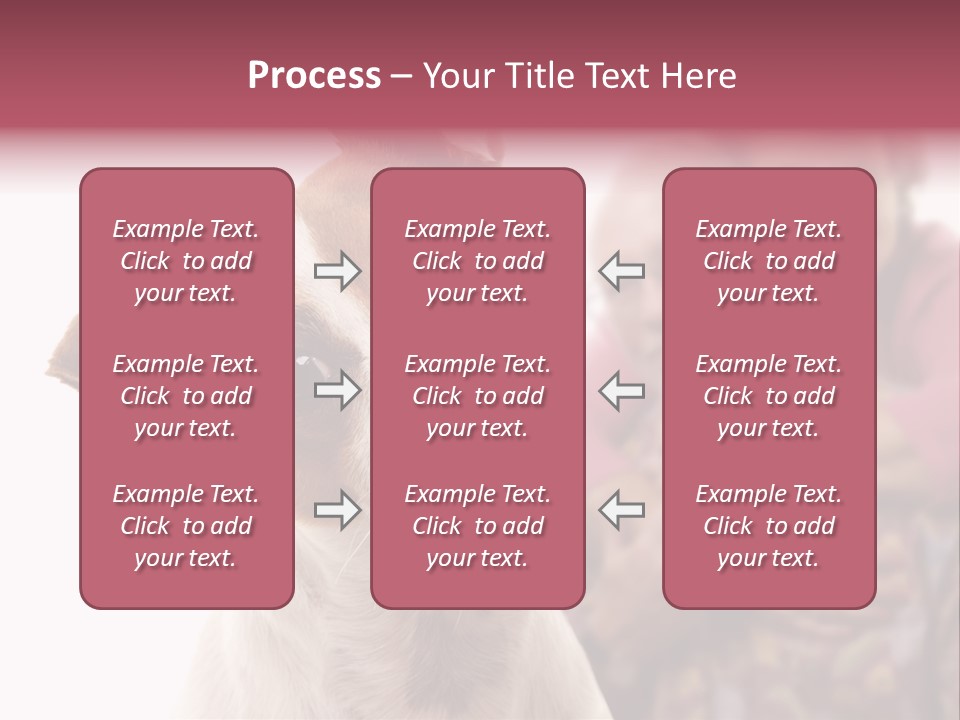 Process – Your Title Text Here

Example Text. Click to add your text.

Example Text. Click to add your text.

Example Text. Click to add your text.

Example Text. Click to add your text.

Example Text. Click to add your text.

Example Text. Click to add your text.

Example Text. Click to add your text.

Example Text. Click to add your text.

Example Text. Click to add your text.